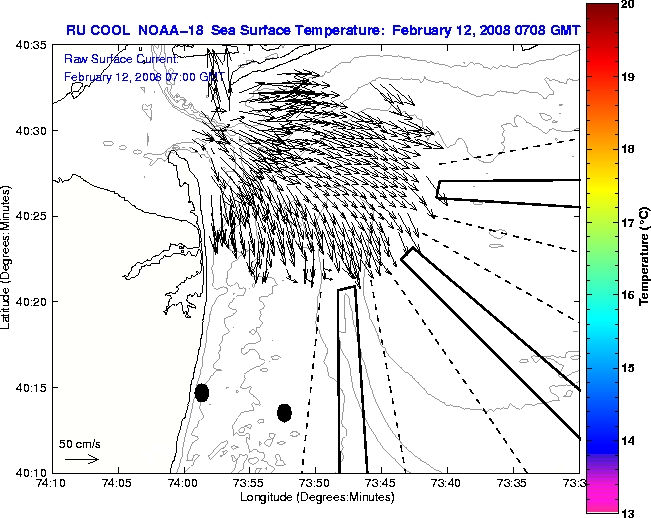 RU COOL NOAA-18 Sea Surface Temperature: February 12, 2008 0708 GMT

Raw Surface Current:
February 12, 2008 07:00 GMT

40:35
40:30
40:25
40:20
40:15
40:10

Latitude (Degrees:Minutes)

50 cm/s

74:10
74:05
74:00
73:55
73:50
73:45
73:40
73:35
73:3

Longitude (Degrees:Minutes)

20
19
18
17
16
15
14
13

Temperature (°C)